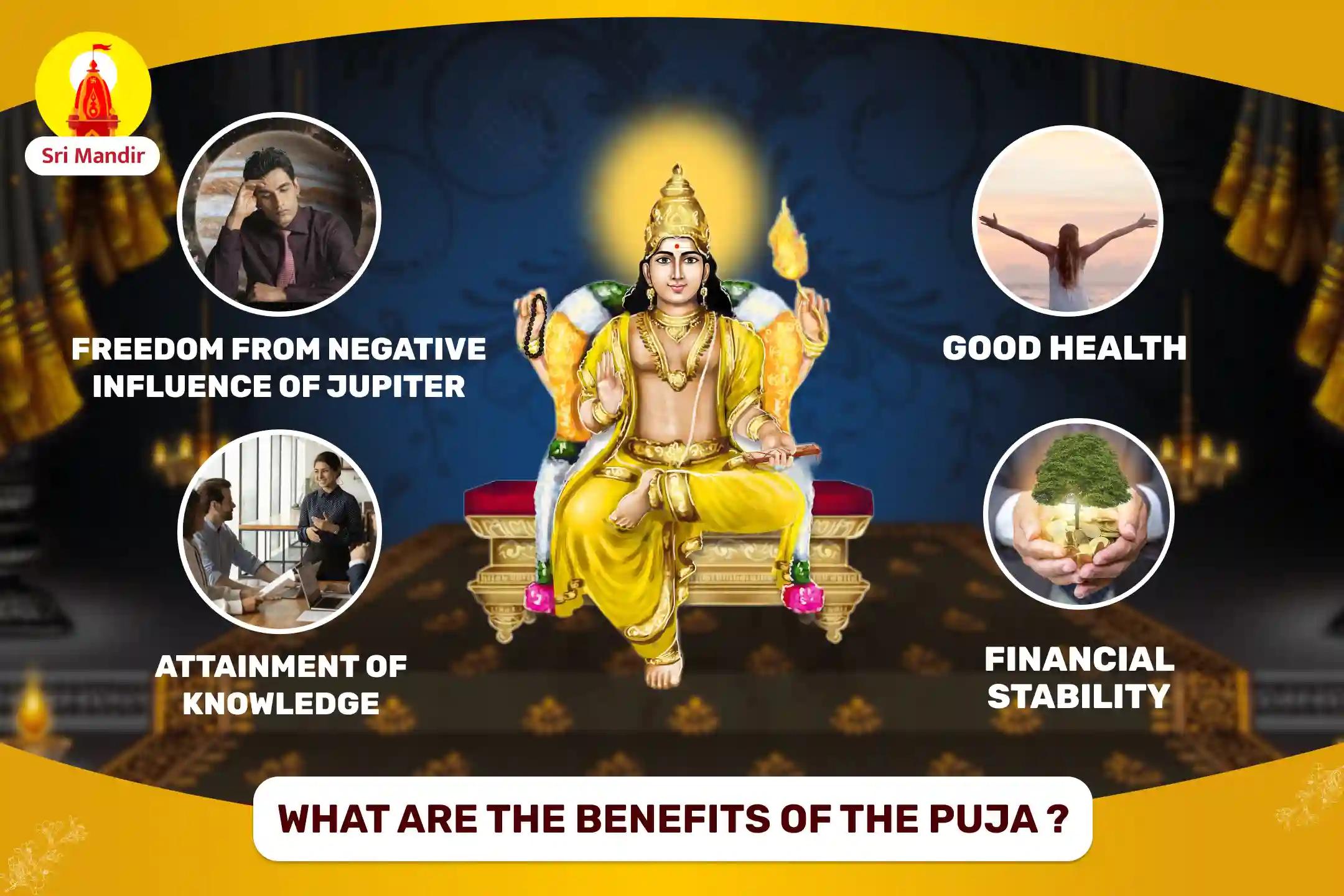 Sri Mandir

FREEDOM FROM NEGATIVE INFLUENCE OF JUPITER

GOOD HEALTH

ATTAINMENT OF KNOWLEDGE

FINANCIAL STABILITY

WHAT ARE THE BENEFITS OF THE PUJA ?